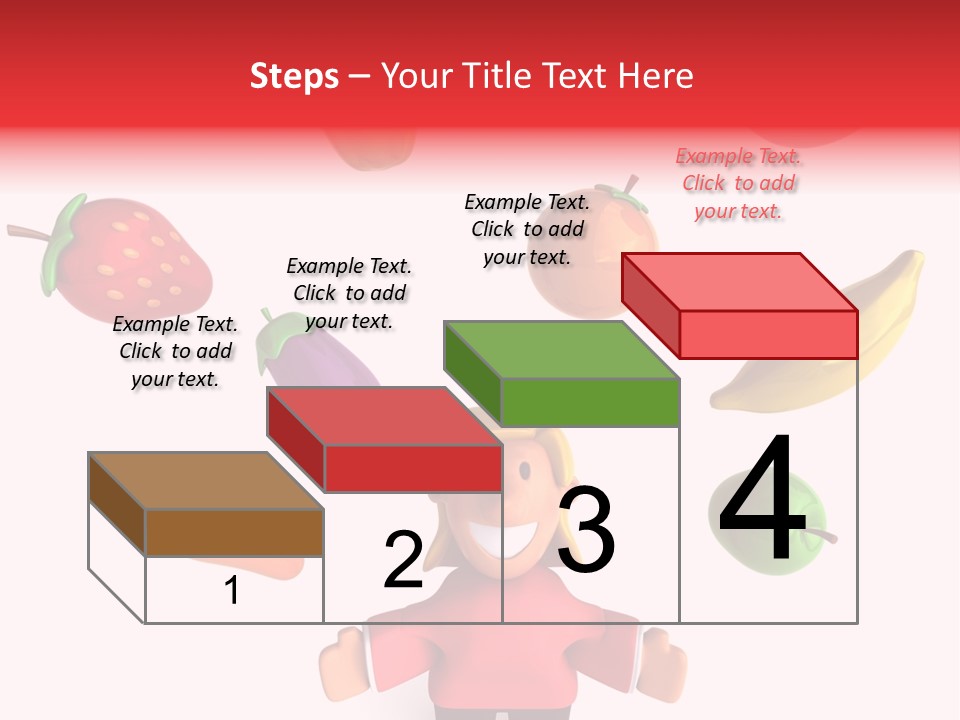 Steps – Your Title Text Here

Example Text. Click to add your text.

Example Text. Click to add your text.

Example Text. Click to add your text.

Example Text. Click to add your text.

1

2

3

4